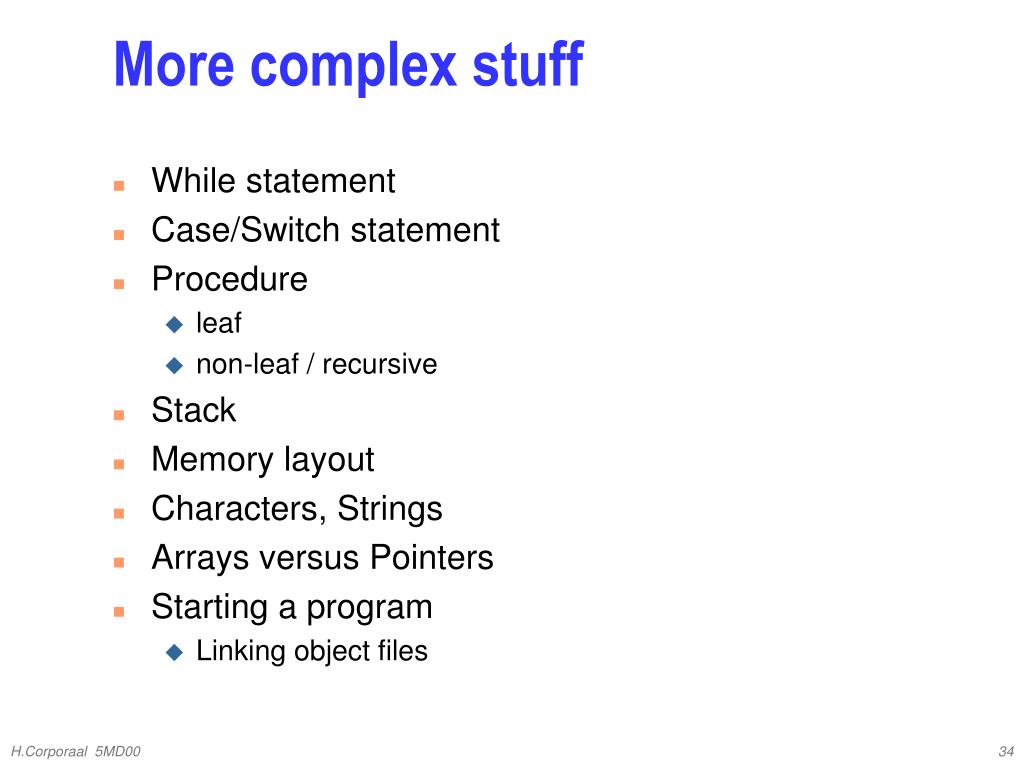 More complex stuff

- While statement
- Case/Switch statement
- Procedure
  - leaf
  - non-leaf / recursive
- Stack
- Memory layout
- Characters, Strings
- Arrays versus Pointers
- Starting a program
  - Linking object files

H.Corporaal 5MD00

34